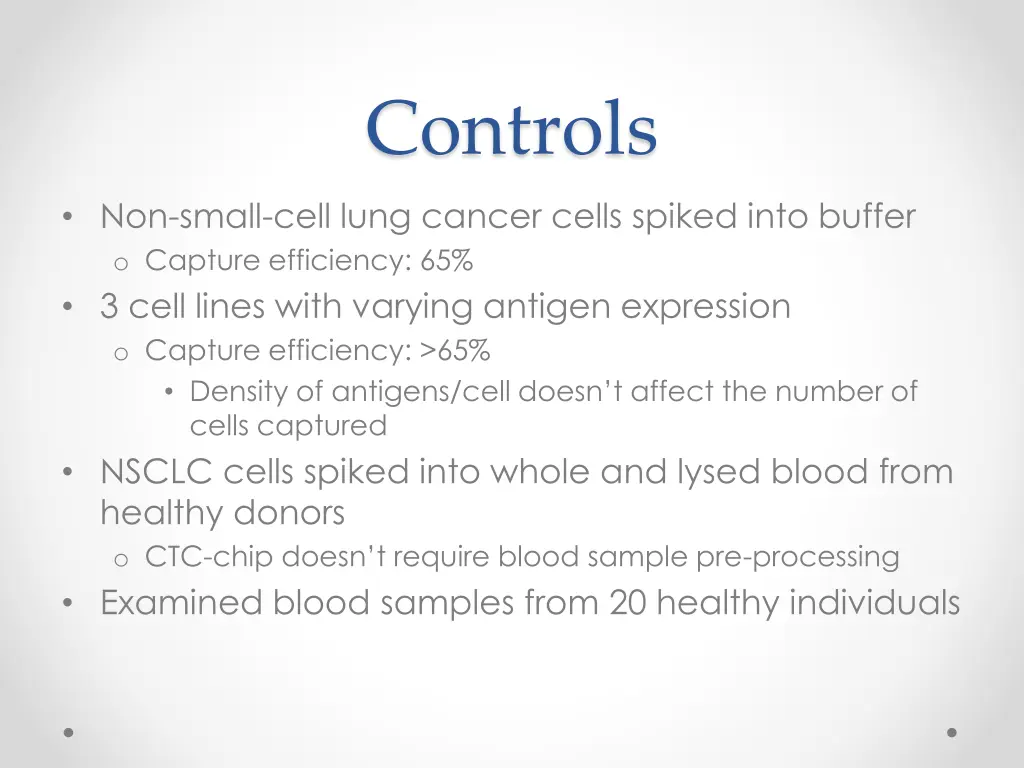 Controls

• Non-small-cell lung cancer cells spiked into buffer
  o Capture efficiency: 65%
• 3 cell lines with varying antigen expression
  o Capture efficiency: >65%
    • Density of antigens/cell doesn't affect the number of cells captured
• NSCLC cells spiked into whole and lysed blood from healthy donors
  o CTC-chip doesn't require blood sample pre-processing
• Examined blood samples from 20 healthy individuals